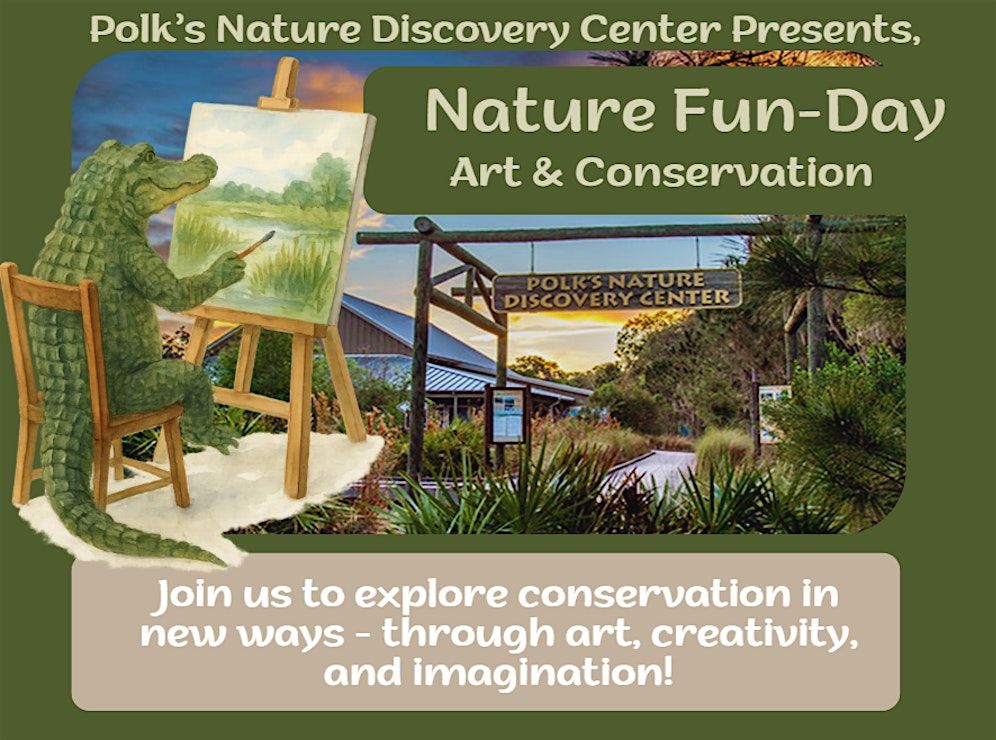 Polk's Nature Discovery Center Presents,

Nature Fun-Day
Art & Conservation

POLK'S NATURE DISCOVERY CENTER

Join us to explore conservation in new ways - through art, creativity, and imagination!